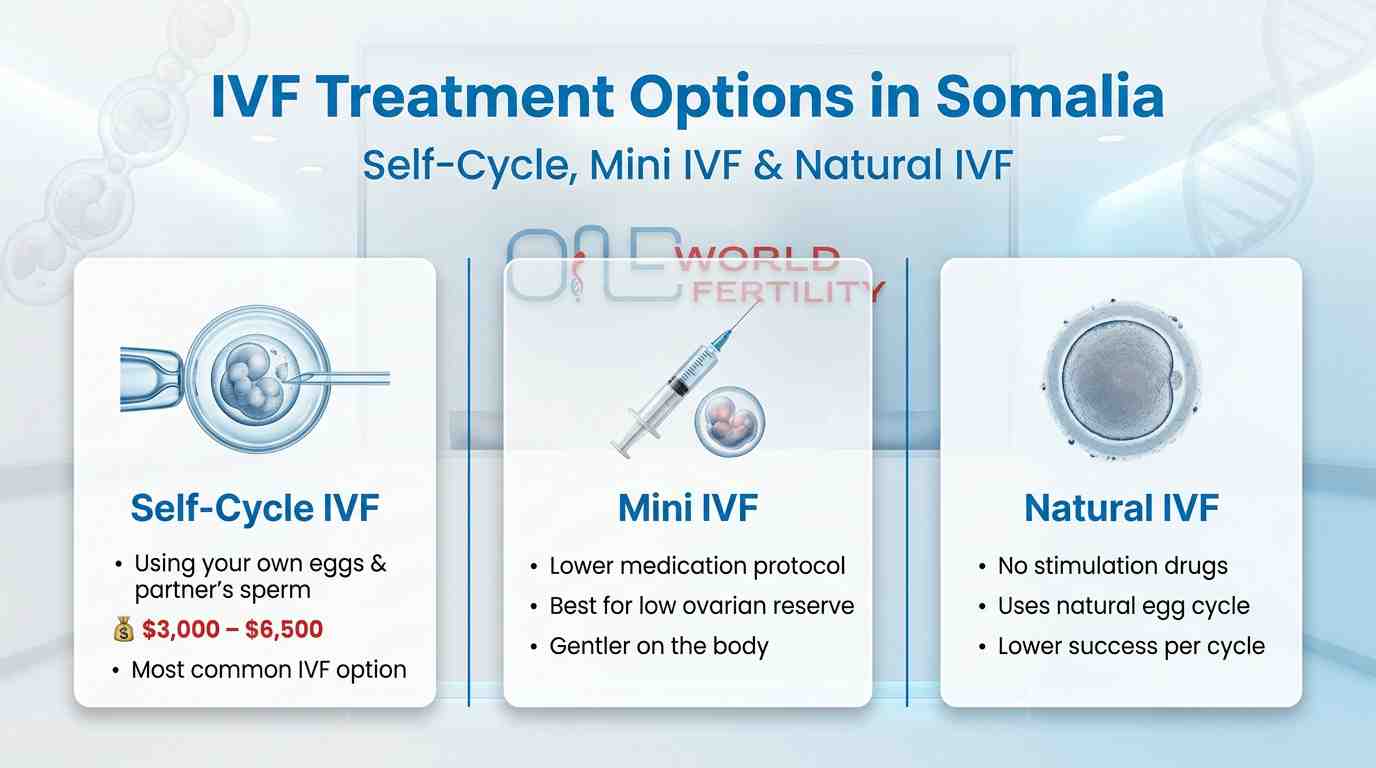 IVF Treatment Options in Somalia

Self-Cycle, Mini IVF & Natural IVF

ONE WORLD FERTILITY

Self-Cycle IVF

• Using your own eggs & partner's sperm

💰 $3,000 – $6,500

• Most common IVF option

Mini IVF

• Lower medication protocol

• Best for low ovarian reserve

• Gentler on the body

Natural IVF

• No stimulation drugs

• Uses natural egg cycle

• Lower success per cycle